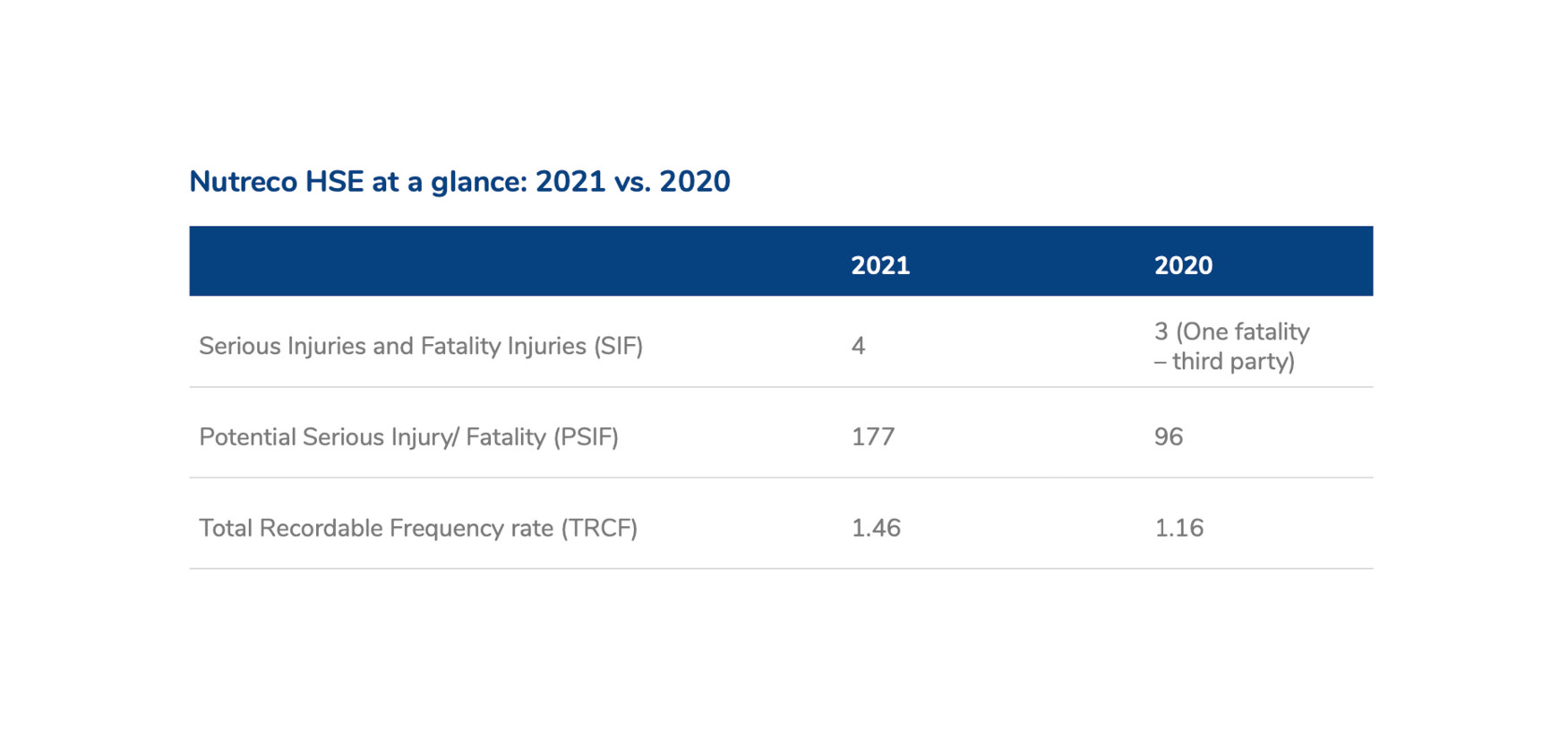 Nutreco HSE at a glance: 2021 vs. 2020

| | 2021 | 2020 |
|---|---|---|
| Serious Injuries and Fatality Injuries (SIF) | 4 | 3 (One fatality – third party) |
| Potential Serious Injury/ Fatality (PSIF) | 177 | 96 |
| Total Recordable Frequency rate (TRCF) | 1.46 | 1.16 |